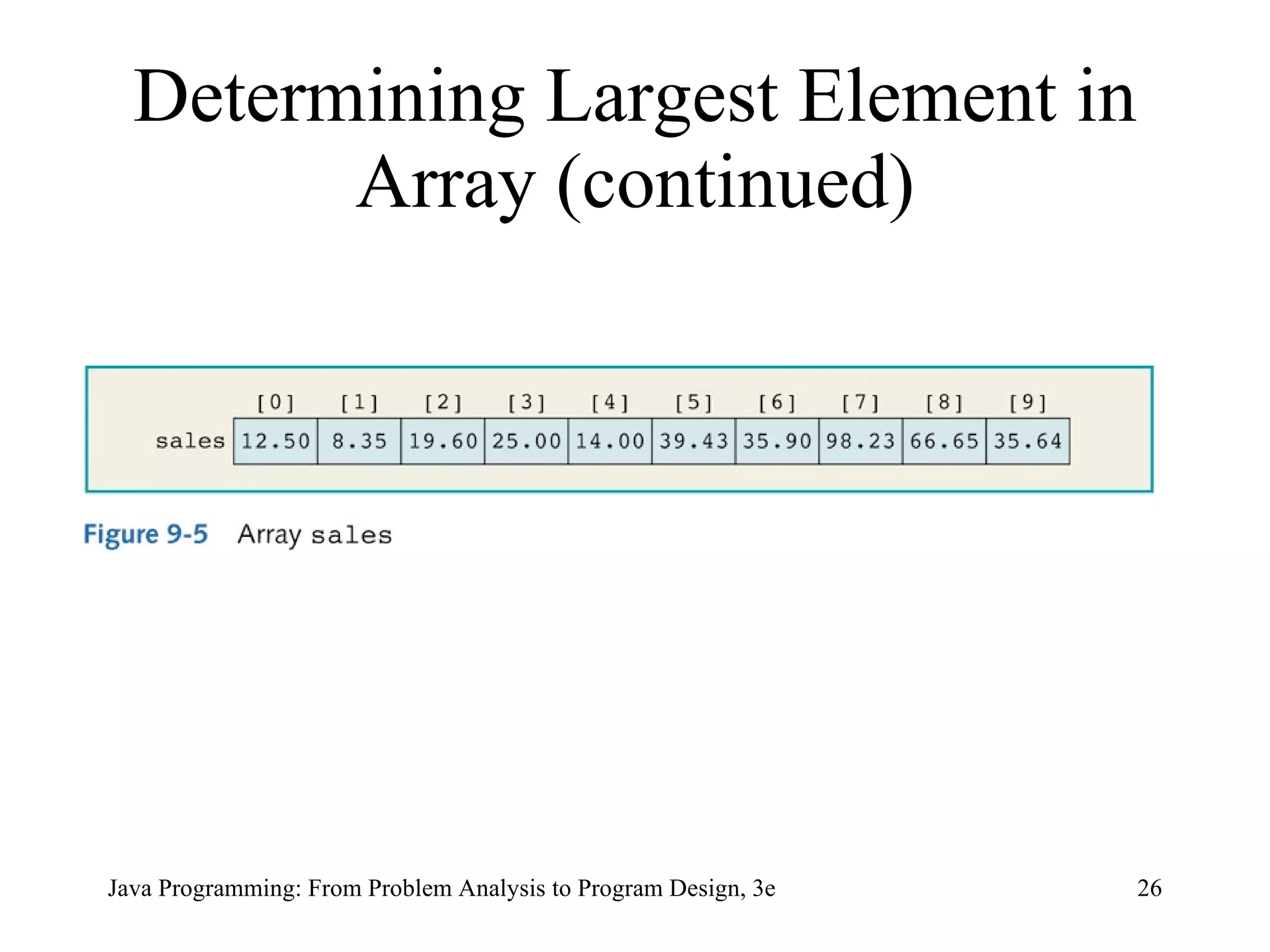 Determining Largest Element in Array (continued)

| | [0] | [1] | [2] | [3] | [4] | [5] | [6] | [7] | [8] | [9] |
|---|---|---|---|---|---|---|---|---|---|---|
| sales | 12.50 | 8.35 | 19.60 | 25.00 | 14.00 | 39.43 | 35.90 | 98.23 | 66.65 | 35.64 |

Figure 9-5 Array sales

Java Programming: From Problem Analysis to Program Design, 3e

26